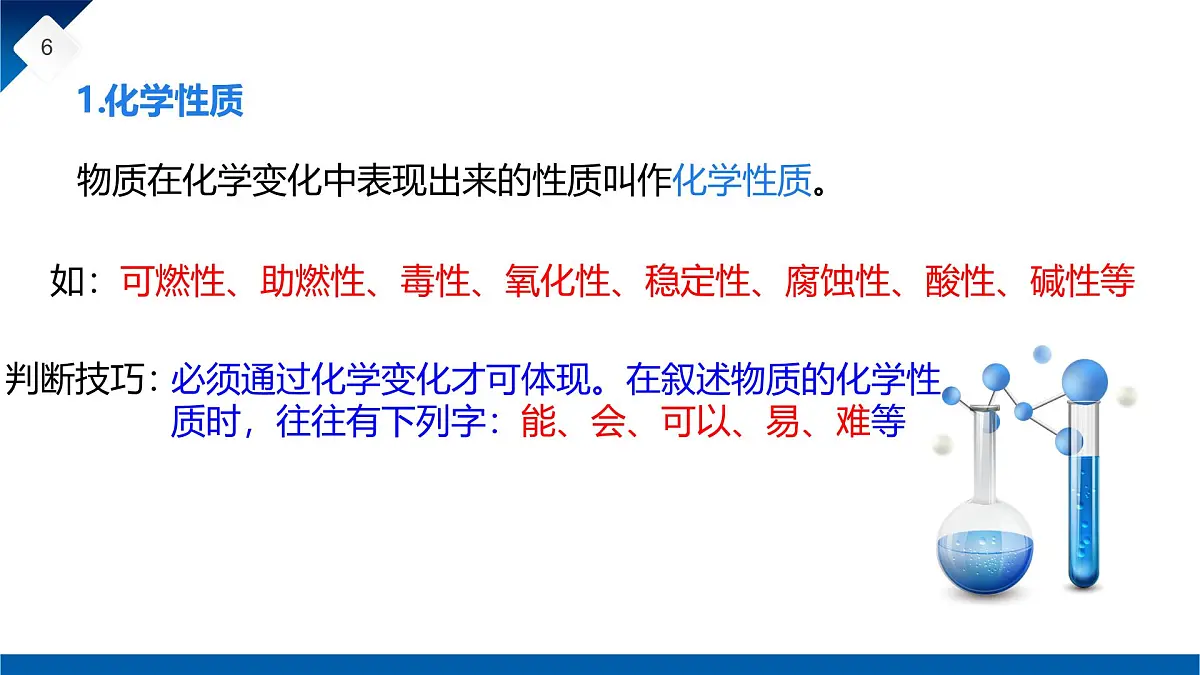 6

1.化学性质

物质在化学变化中表现出来的性质叫作化学性质。

如：可燃性、助燃性、毒性、氧化性、稳定性、腐蚀性、酸性、碱性等

判断技巧：必须通过化学变化才可体现。在叙述物质的化学性质时，往往有下列字：能、会、可以、易、难等